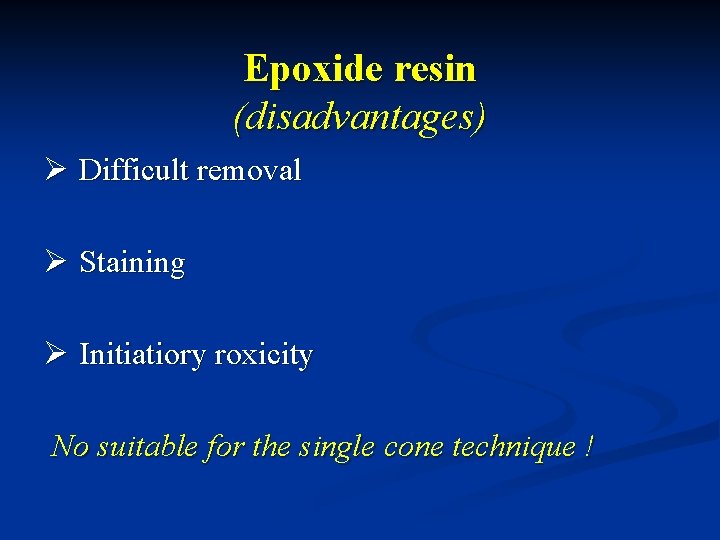 Epoxide resin
(disadvantages)

➢ Difficult removal

➢ Staining

➢ Initiatiory roxicity

No suitable for the single cone technique !